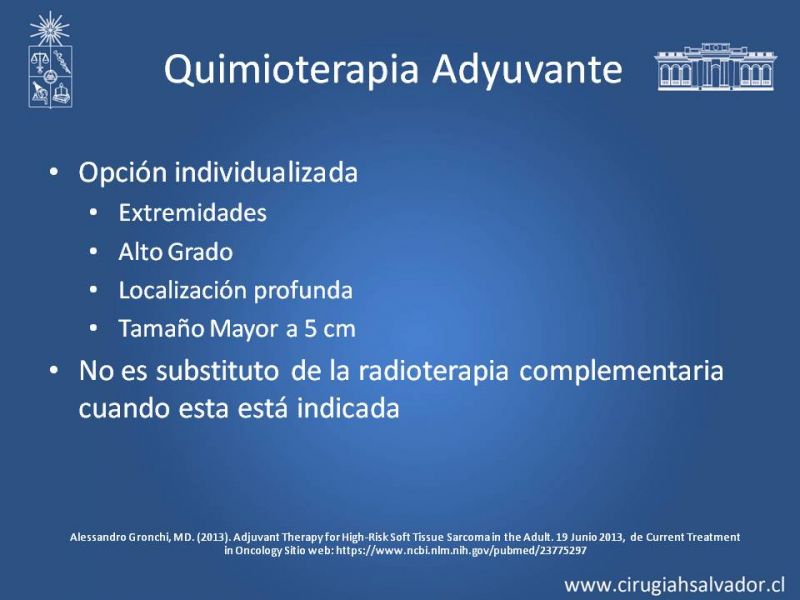 Quimioterapia Adyuvante

• Opción individualizada
 • Extremidades
 • Alto Grado
 • Localización profunda
 • Tamaño Mayor a 5 cm
• No es substituto de la radioterapia complementaria cuando esta está indicada

Alessandro Gronchi, MD. (2013). Adjuvant Therapy for High-Risk Soft Tissue Sarcoma in the Adult. 19 Junio 2013, de Current Treatment in Oncology Sitio web: https://www.ncbi.nlm.nih.gov/pubmed/23775297

www.cirugiahsalvador.cl